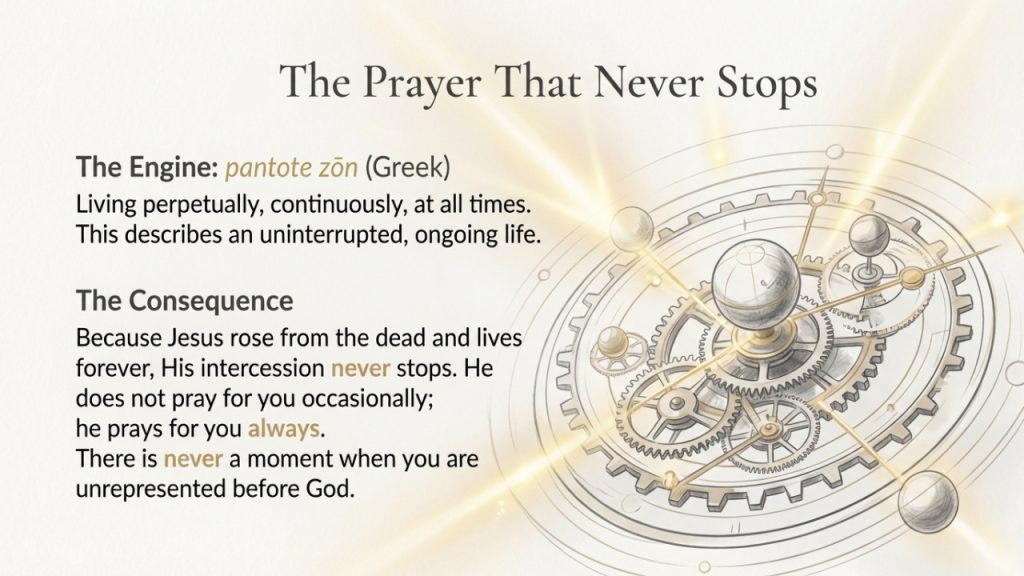 The Prayer That Never Stops

The Engine: pantote zōn (Greek)
Living perpetually, continuously, at all times. This describes an uninterrupted, ongoing life.

The Consequence
Because Jesus rose from the dead and lives forever, His intercession never stops. He does not pray for you occasionally;
he prays for you always.
There is never a moment when you are unrepresented before God.